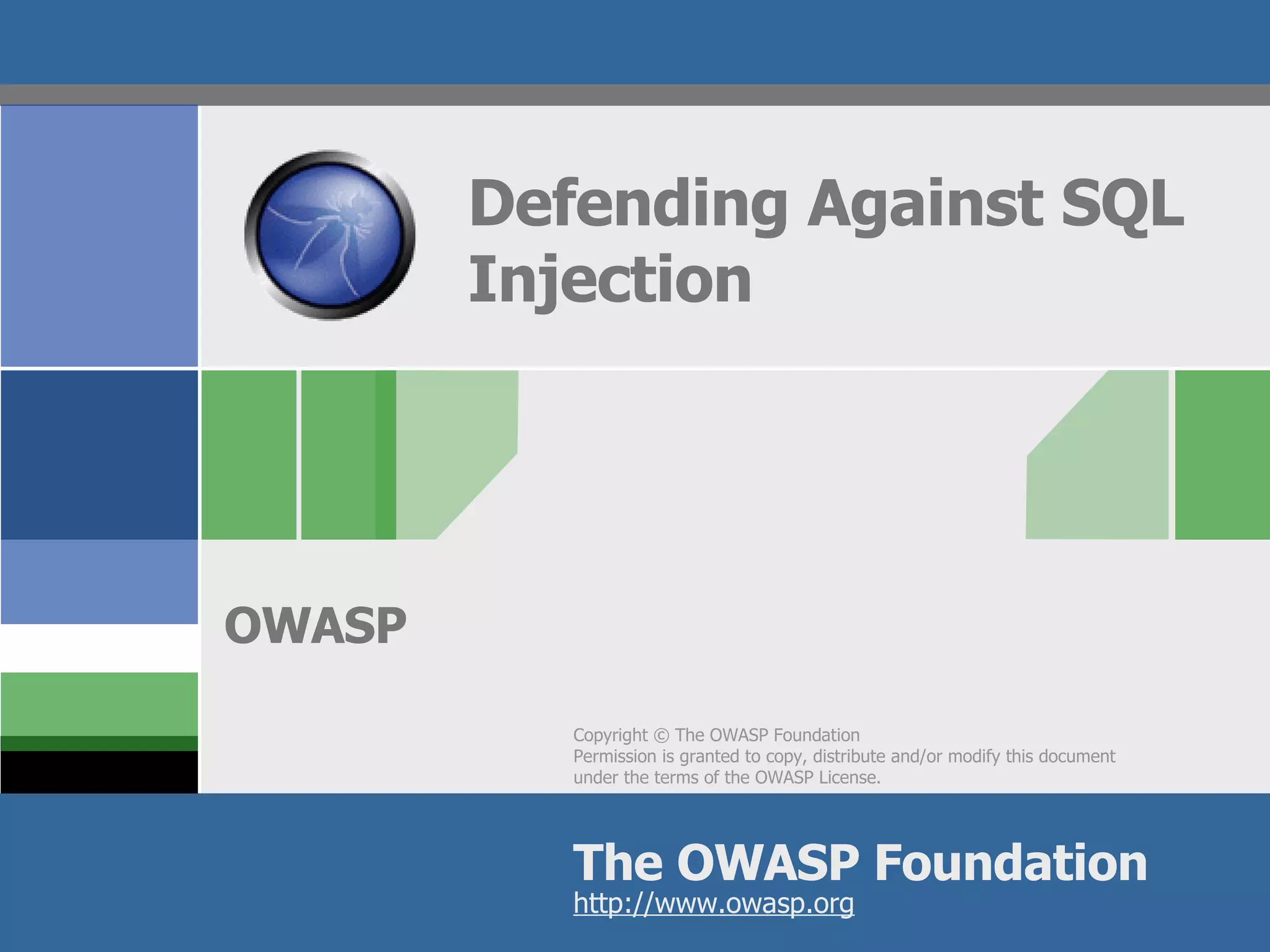 Defending Against SQL Injection

OWASP

Copyright © The OWASP Foundation
Permission is granted to copy, distribute and/or modify this document under the terms of the OWASP License.

The OWASP Foundation
http://www.owasp.org